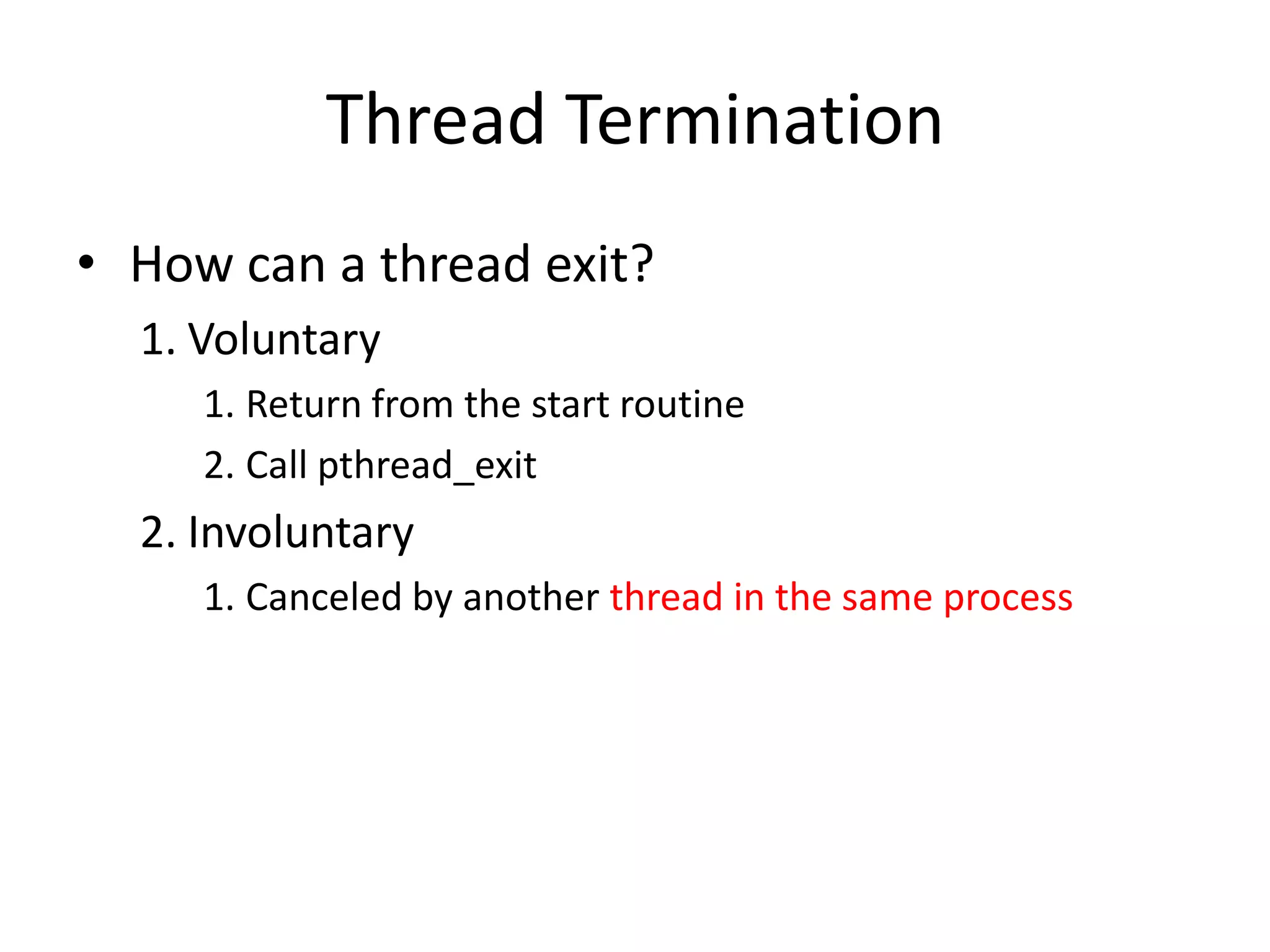 Thread Termination

• How can a thread exit?

1. Voluntary

1. Return from the start routine

2. Call pthread_exit

2. Involuntary

1. Canceled by another thread in the same process